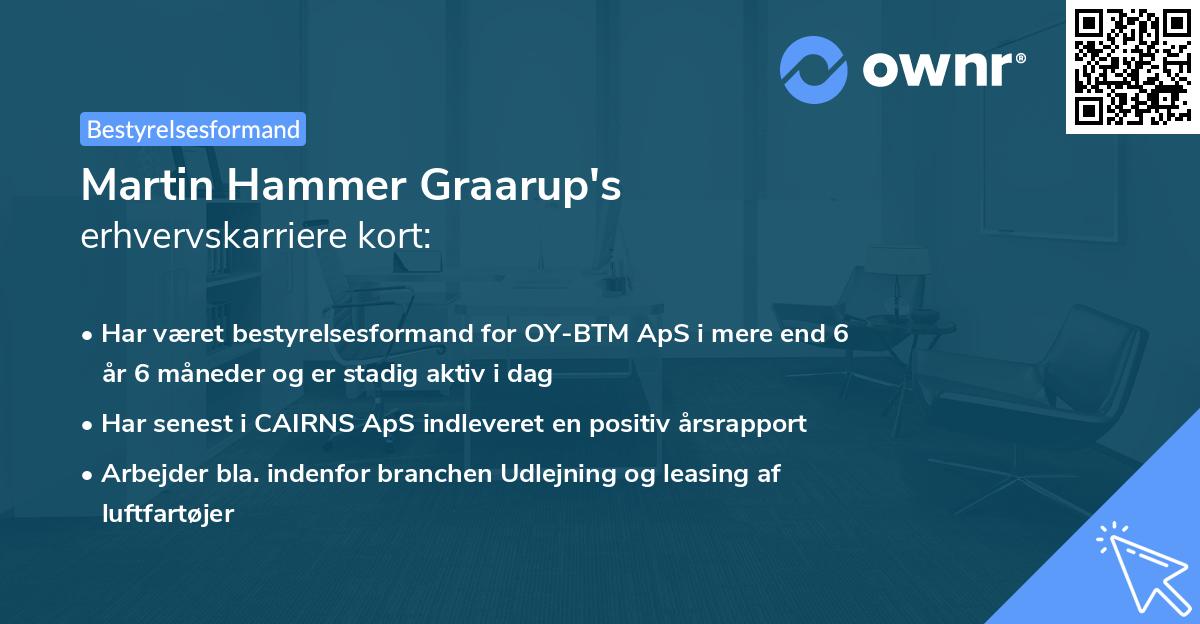 ownr®

Bestyrelsesformand

Martin Hammer Graarup's
erhvervskarriere kort:

• Har været bestyrelsesformand for OY-BTM ApS i mere end 6 år 6 måneder og er stadig aktiv i dag

• Har senest i CAIRNS ApS indleveret en positiv årsrapport

• Arbejder bla. indenfor branchen Udlejning og leasing af luftfartøjer